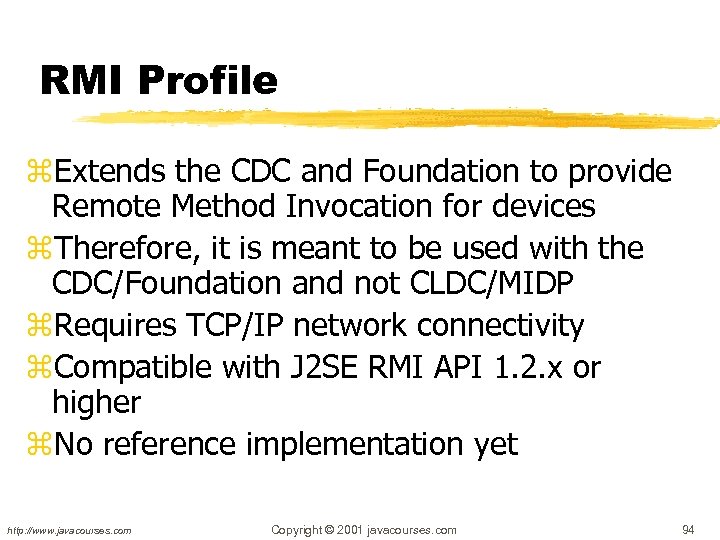 RMI Profile

⌘Extends the CDC and Foundation to provide Remote Method Invocation for devices

⌘Therefore, it is meant to be used with the CDC/Foundation and not CLDC/MIDP

⌘Requires TCP/IP network connectivity

⌘Compatible with J2SE RMI API 1.2.x or higher

⌘No reference implementation yet

http://www.javacourses.com

Copyright © 2001 javacourses.com

94